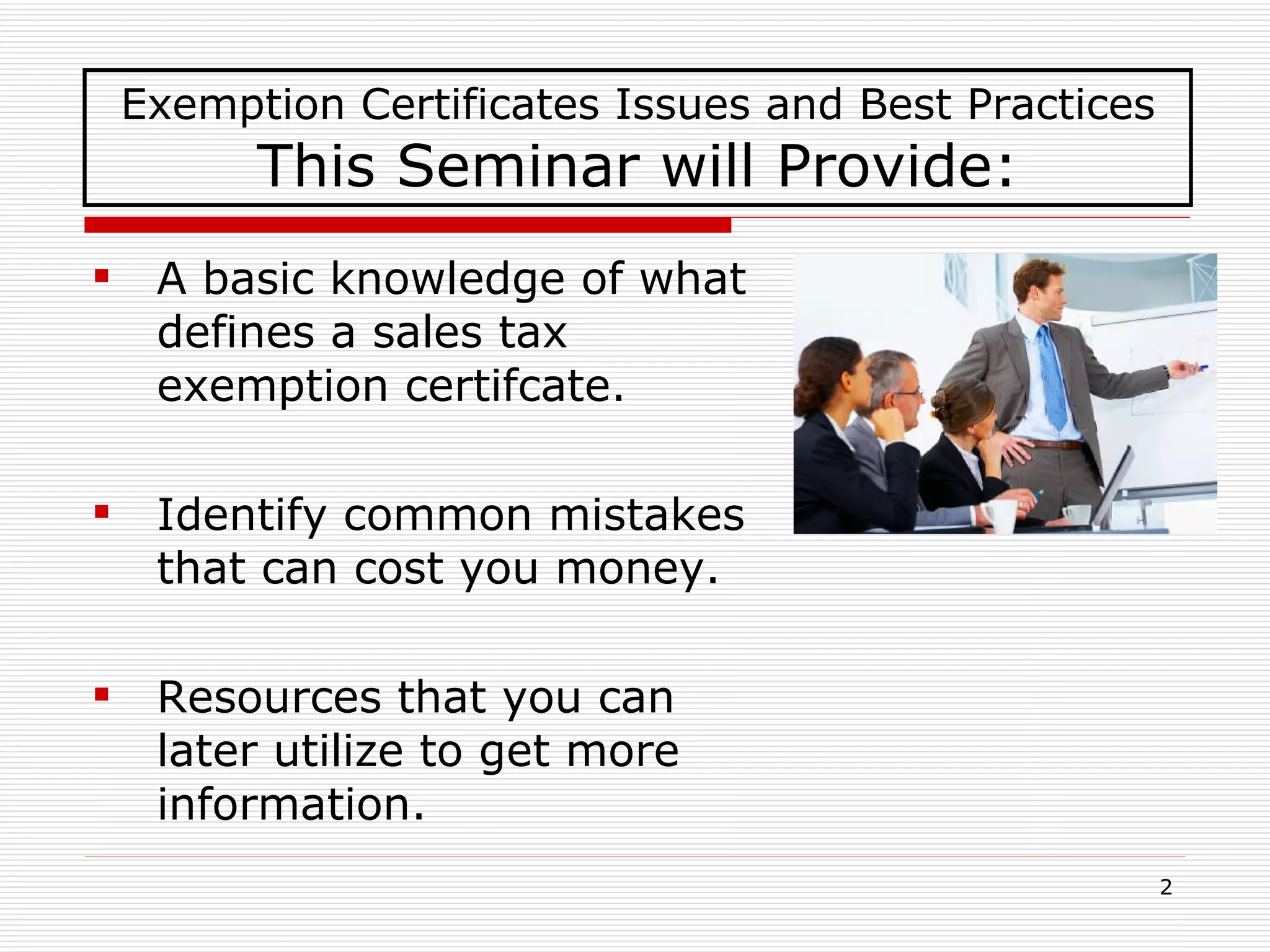 Exemption Certificates Issues and Best Practices
This Seminar will Provide:

▪ A basic knowledge of what defines a sales tax exemption certifcate.

▪ Identify common mistakes that can cost you money.

▪ Resources that you can later utilize to get more information.

2